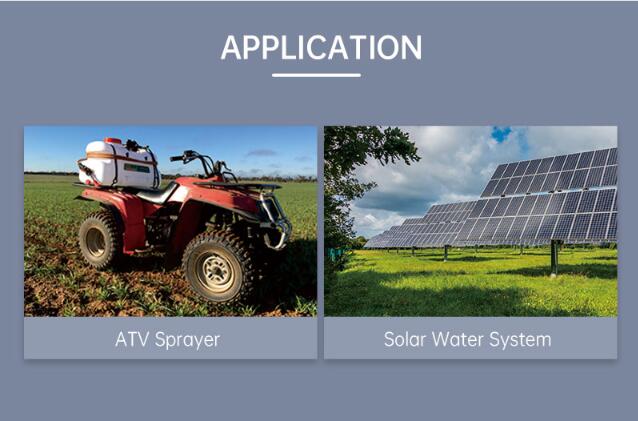 APPLICATION

ATV Sprayer

Solar Water System